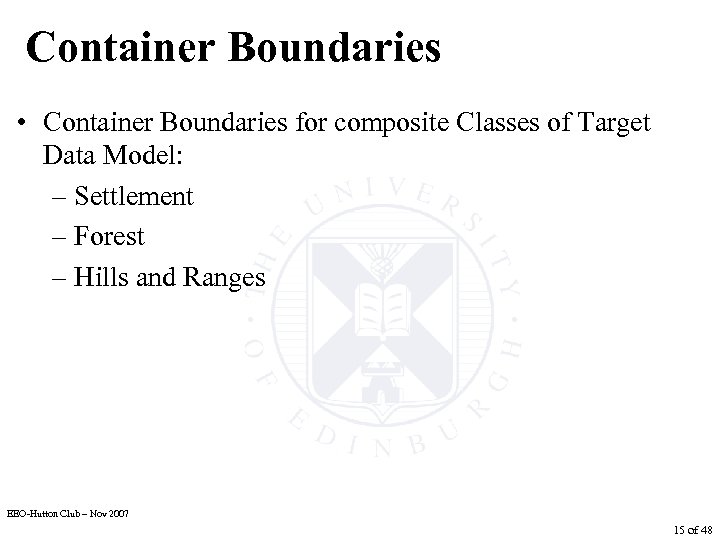 Container Boundaries

• Container Boundaries for composite Classes of Target Data Model:
– Settlement
– Forest
– Hills and Ranges

THE UNIVERSITY OF EDINBURGH

EEO-Hutton Club – Nov 2007

15 of 48